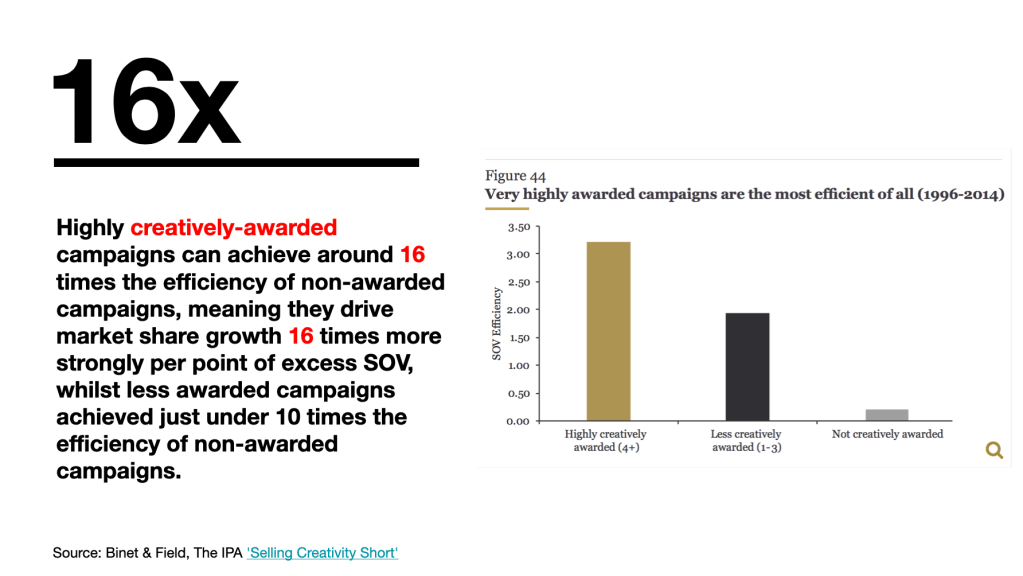 16x

Highly creatively-awarded campaigns can achieve around 16 times the efficiency of non-awarded campaigns, meaning they drive market share growth 16 times more strongly per point of excess SOV, whilst less awarded campaigns achieved just under 10 times the efficiency of non-awarded campaigns.

Figure 44
Very highly awarded campaigns are the most efficient of all (1996-2014)

SOV Efficiency
3.50
3.00
2.50
2.00
1.50
1.00
0.50
0.00

Highly creatively awarded (4+)
Less creatively awarded (1-3)
Not creatively awarded

Source: Binet & Field, The IPA 'Selling Creativity Short'